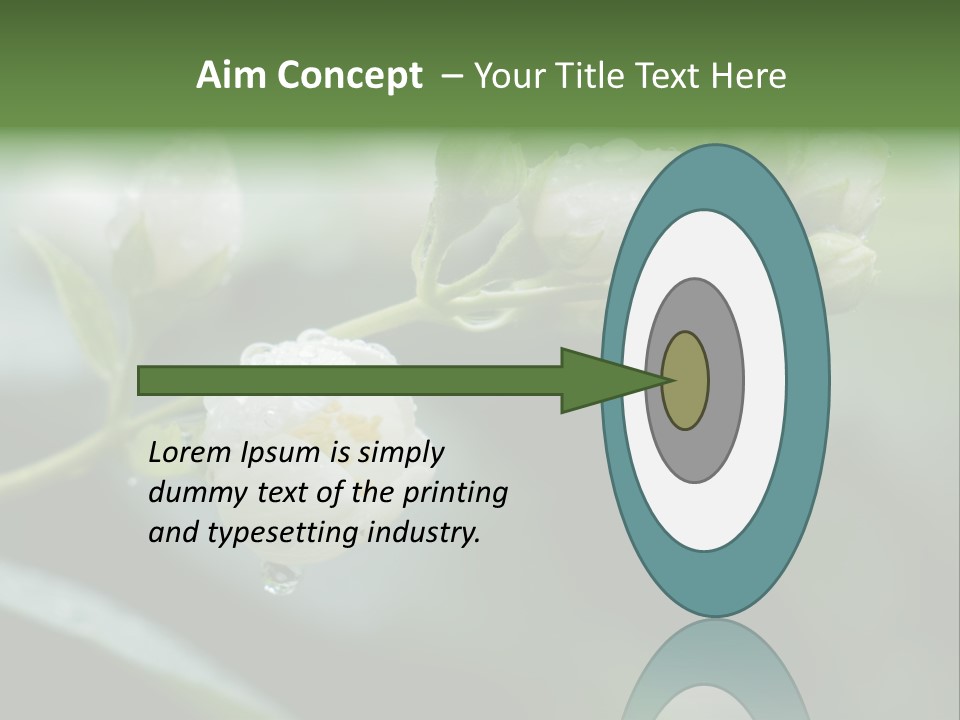 Aim Concept – Your Title Text Here

Lorem Ipsum is simply dummy text of the printing and typesetting industry.